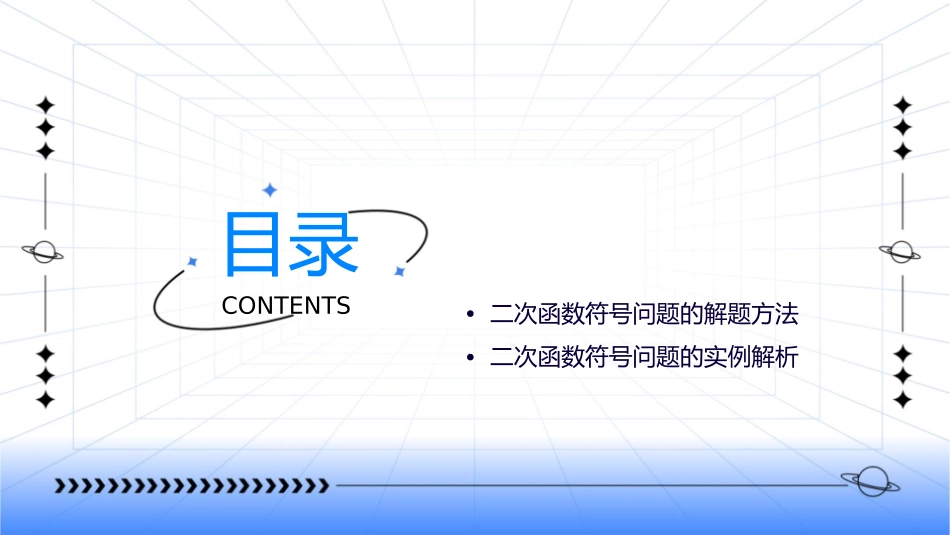 目录
CONTENTS

• 二次函数符号问题的解题方法
• 二次函数符号问题的实例解析